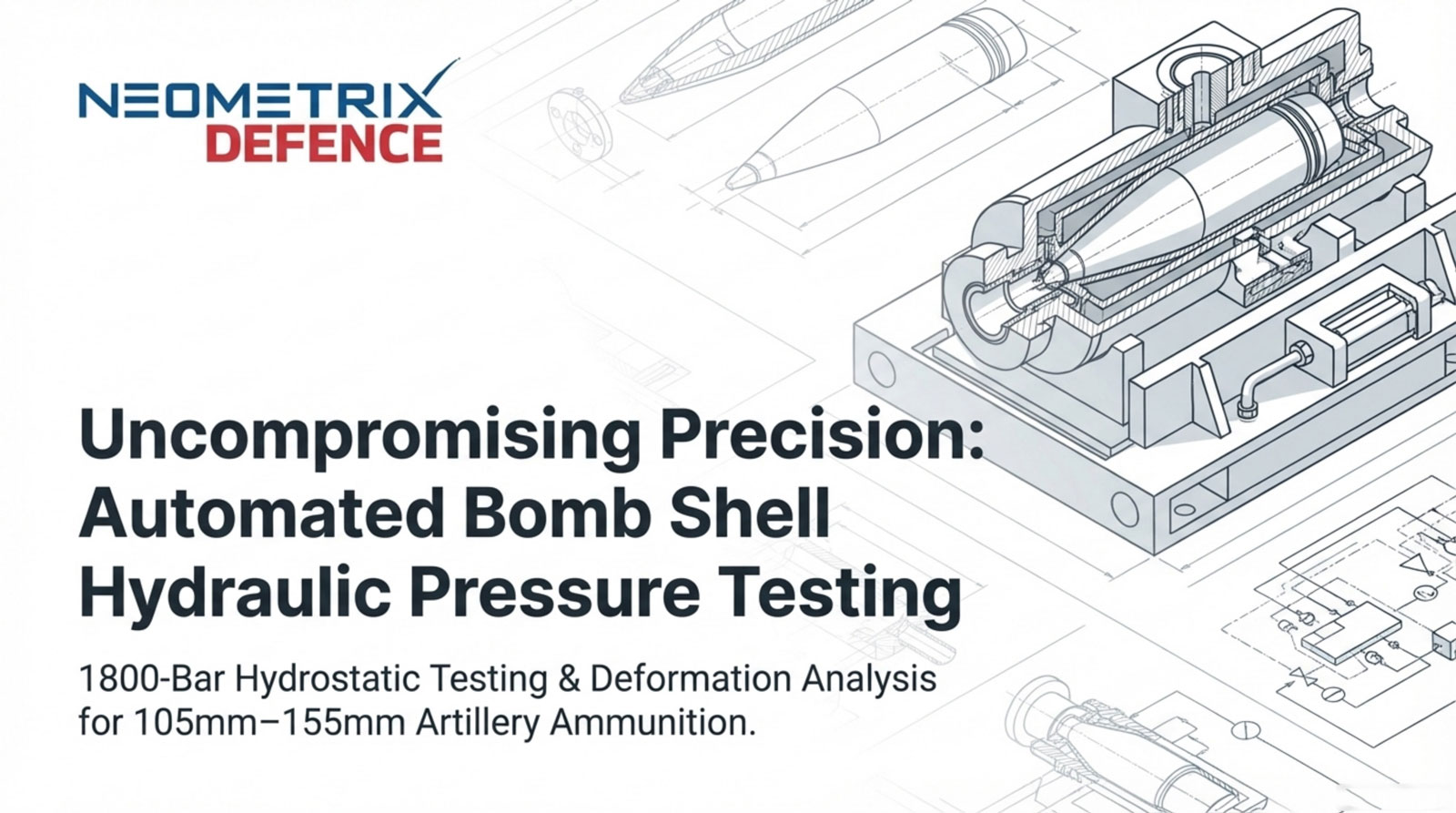 NEOMETRIX
DEFENCE

Uncompromising Precision: Automated Bomb Shell Hydraulic Pressure Testing

1800-Bar Hydrostatic Testing & Deformation Analysis for 105mm–155mm Artillery Ammunition.